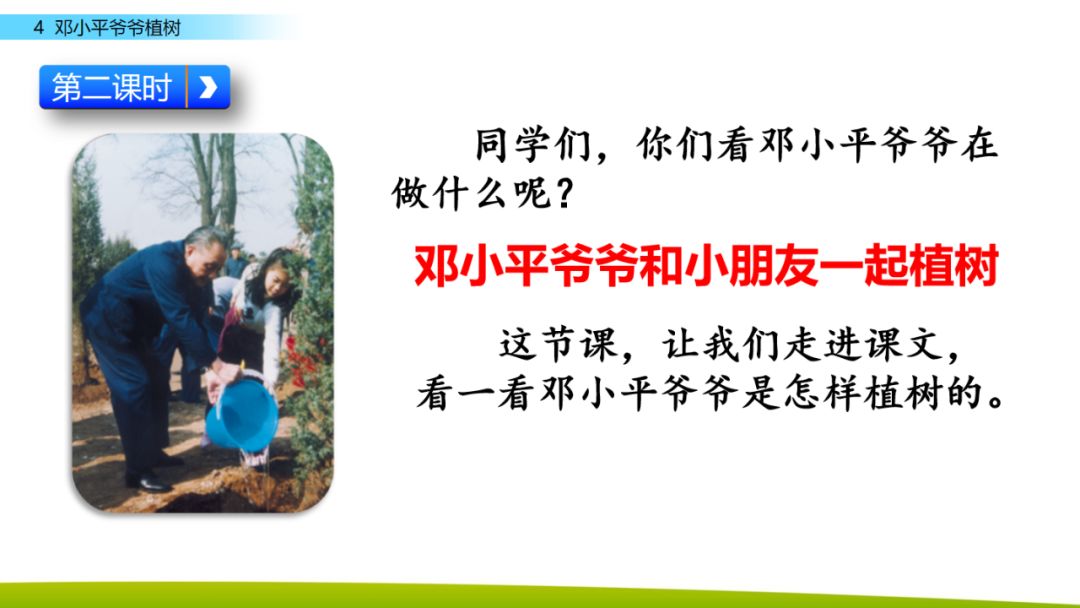 4 邓小平爷爷植树

第二课时

同学们，你们看邓小平爷爷在做什么呢？

邓小平爷爷和小朋友一起植树

这节课，让我们走进课文，看一看邓小平爷爷是怎样植树的。